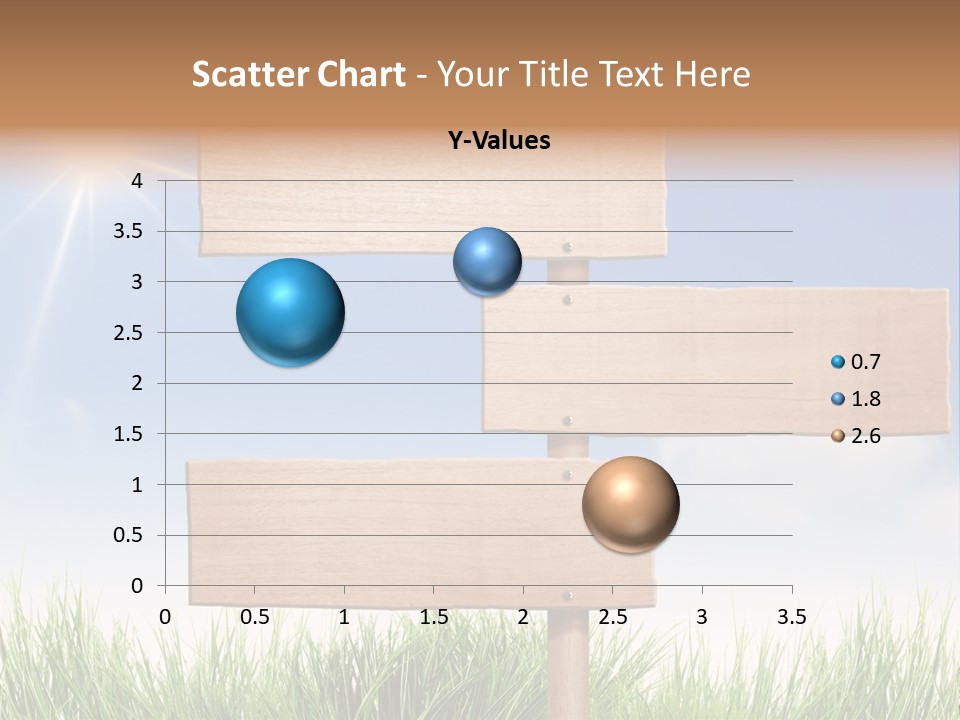 Scatter Chart - Your Title Text Here

Y-Values

4
3.5
3
2.5
2
1.5
1
0.5
0

0 0.5 1 1.5 2 2.5 3 3.5

0.7
1.8
2.6